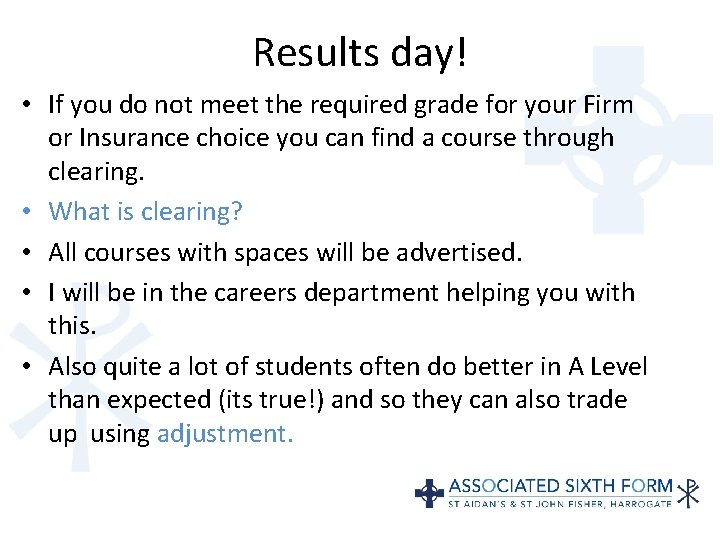 Results day!

• If you do not meet the required grade for your Firm or Insurance choice you can find a course through clearing.

• What is clearing?

• All courses with spaces will be advertised.

• I will be in the careers department helping you with this.

• Also quite a lot of students often do better in A Level than expected (its true!) and so they can also trade up using adjustment.

ASSOCIATED SIXTH FORM
ST AIDAN'S & ST JOHN FISHER, HARROGATE